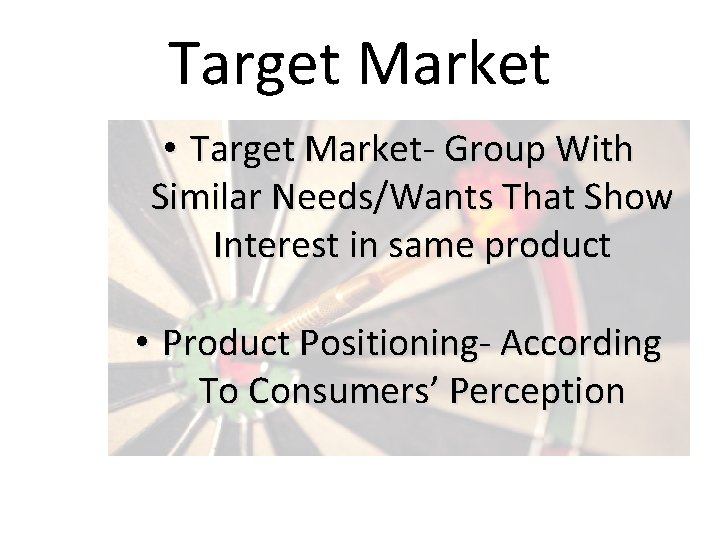 Target Market

• Target Market- Group With Similar Needs/Wants That Show Interest in same product

• Product Positioning- According To Consumers' Perception